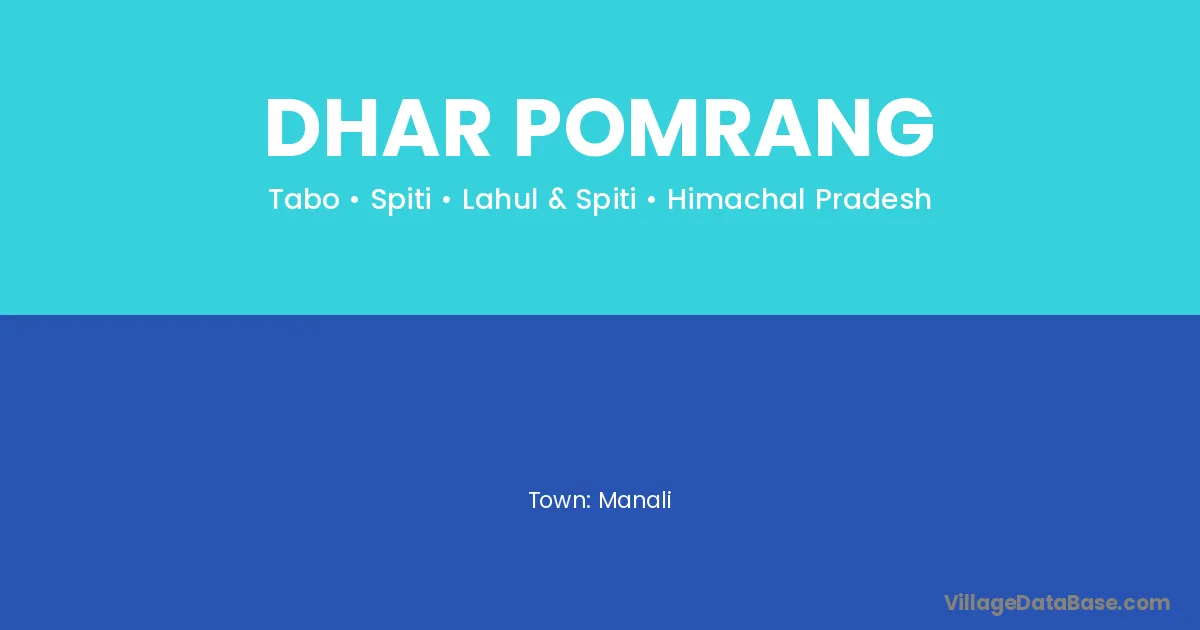 DHAR POMRANG

Tabo • Spiti • Lahul & Spiti • Himachal Pradesh

Town: Manali

VillageDataBase.com